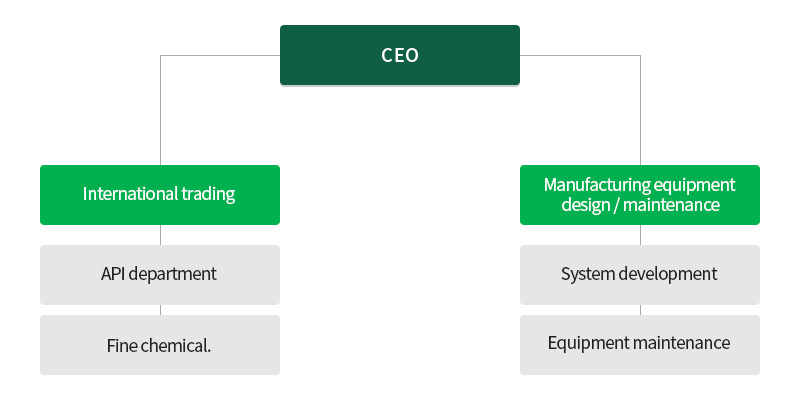 CEO

International trading

API department

Fine chemical.

Manufacturing equipment design / maintenance

System development

Equipment maintenance